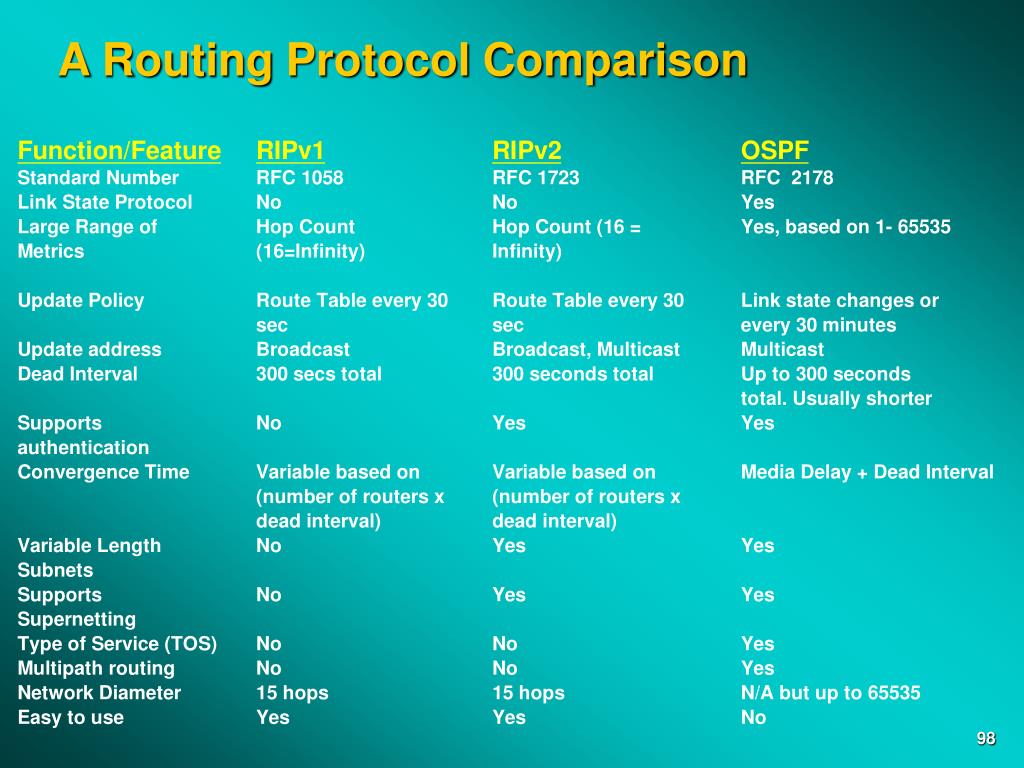 A Routing Protocol Comparison

| Function/Feature | RIPv1 | RIPv2 | OSPF |
|---|---|---|---|
| Standard Number | RFC 1058 | RFC 1723 | RFC 2178 |
| Link State Protocol | No | No | Yes |
| Large Range of Metrics | Hop Count (16=Infinity) | Hop Count (16 = Infinity) | Yes, based on 1- 65535 |
| Update Policy | Route Table every 30 sec | Route Table every 30 sec | Link state changes or every 30 minutes |
| Update address | Broadcast | Broadcast, Multicast | Multicast |
| Dead Interval | 300 secs total | 300 seconds total | Up to 300 seconds total. Usually shorter |
| Supports authentication | No | Yes | Yes |
| Convergence Time | Variable based on (number of routers x dead interval) | Variable based on (number of routers x dead interval) | Media Delay + Dead Interval |
| Variable Length Subnets | No | Yes | Yes |
| Supports Supernetting | No | Yes | Yes |
| Type of Service (TOS) | No | No | Yes |
| Multipath routing | No | No | Yes |
| Network Diameter | 15 hops | 15 hops | N/A but up to 65535 |
| Easy to use | Yes | Yes | No |

98